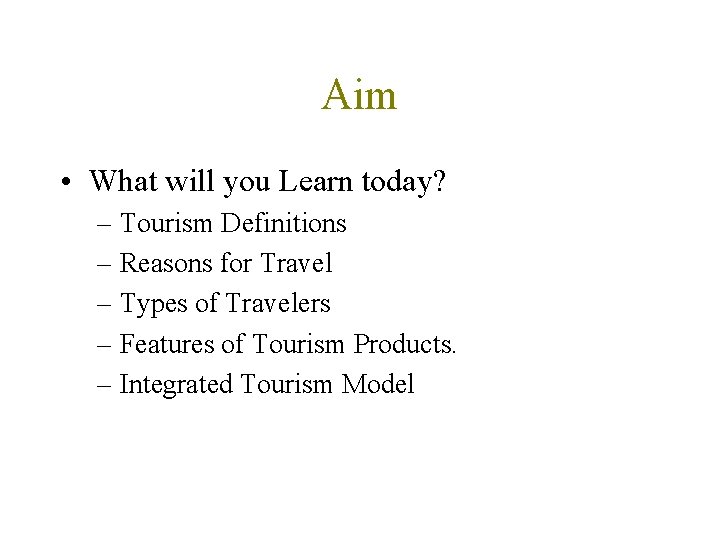 Aim

• What will you Learn today?
– Tourism Definitions
– Reasons for Travel
– Types of Travelers
– Features of Tourism Products.
– Integrated Tourism Model